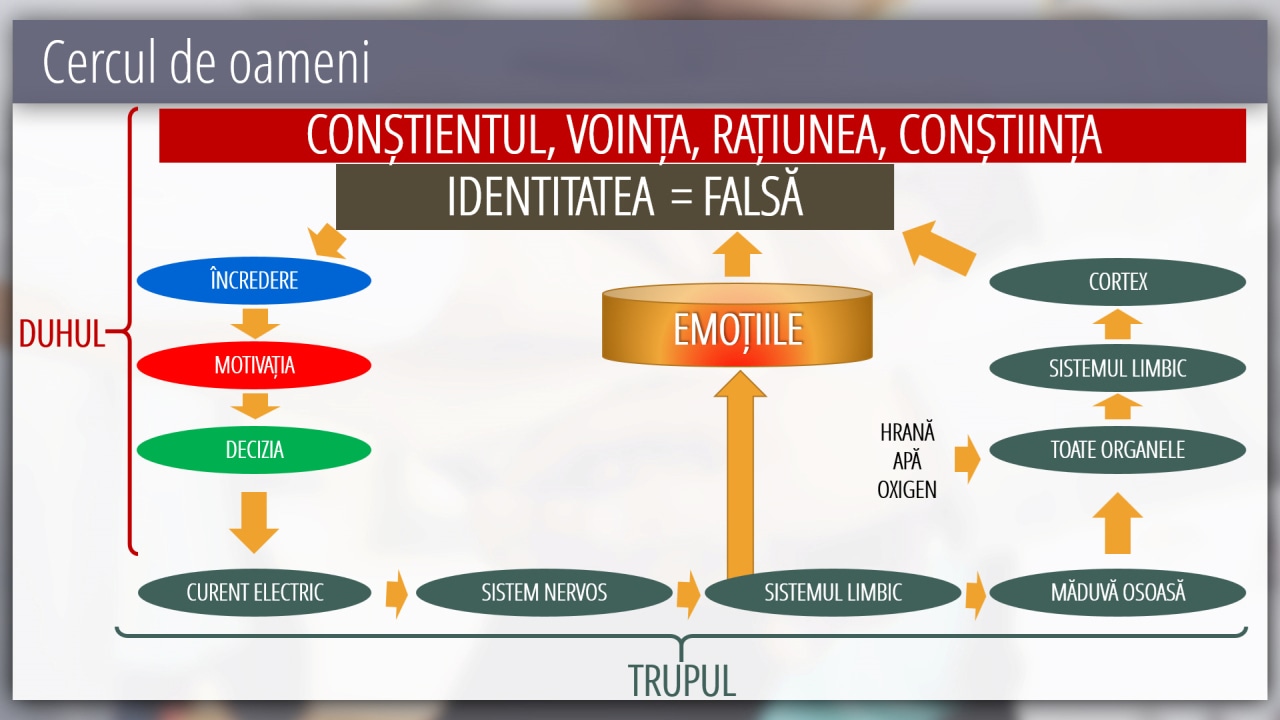 Cercul de oameni

CONȘTIENTUL, VOINȚA, RAȚIUNEA, CONȘTIINȚA

IDENTITATEA = FALSĂ

DUHUL

ÎNCREDERE

MOTIVAȚIA

DECIZIA

EMOȚIILE

CORTEX

SISTEMUL LIMBIC

HRANĂ
APĂ
OXIGEN

TOATE ORGANELE

CURENT ELECTRIC

SISTEM NERVOS

SISTEMUL LIMBIC

MĂDUVĂ OSOASĂ

TRUPUL